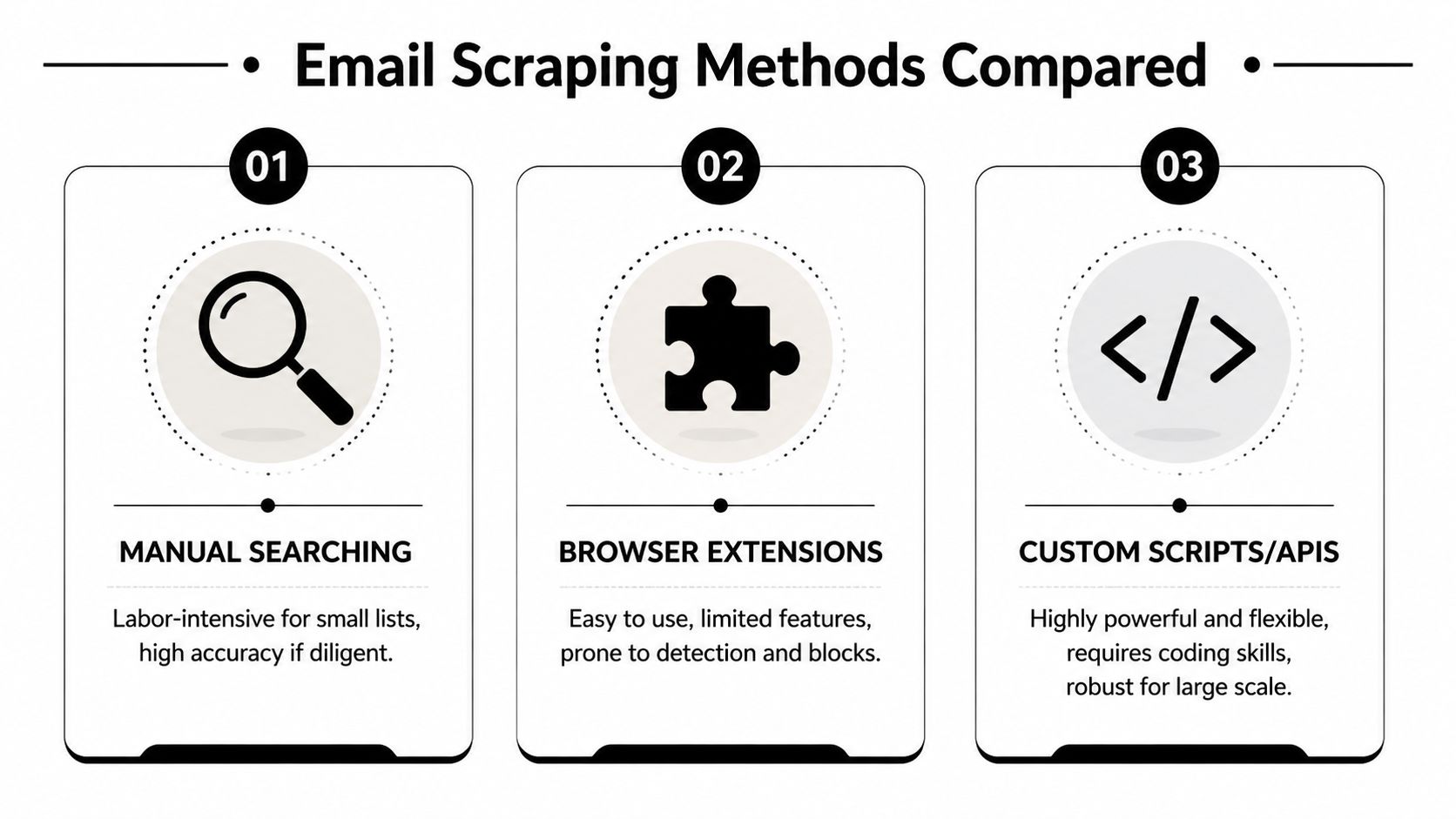 Email Scraping Methods Compared

01

MANUAL SEARCHING

Labor-intensive for small lists, high accuracy if diligent.

02

BROWSER EXTENSIONS

Easy to use, limited features, prone to detection and blocks.

03

</>

CUSTOM SCRIPTS/APIS

Highly powerful and flexible, requires coding skills, robust for large scale.